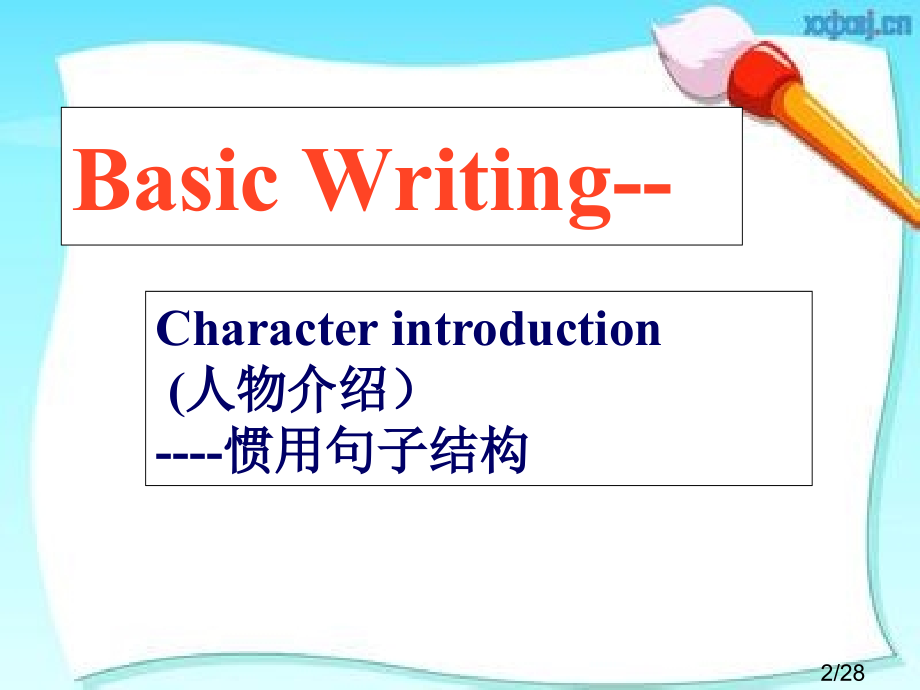 xxjxsj.cn

Basic Writing--

Character introduction
(人物介绍）
----惯用句子结构

2/28